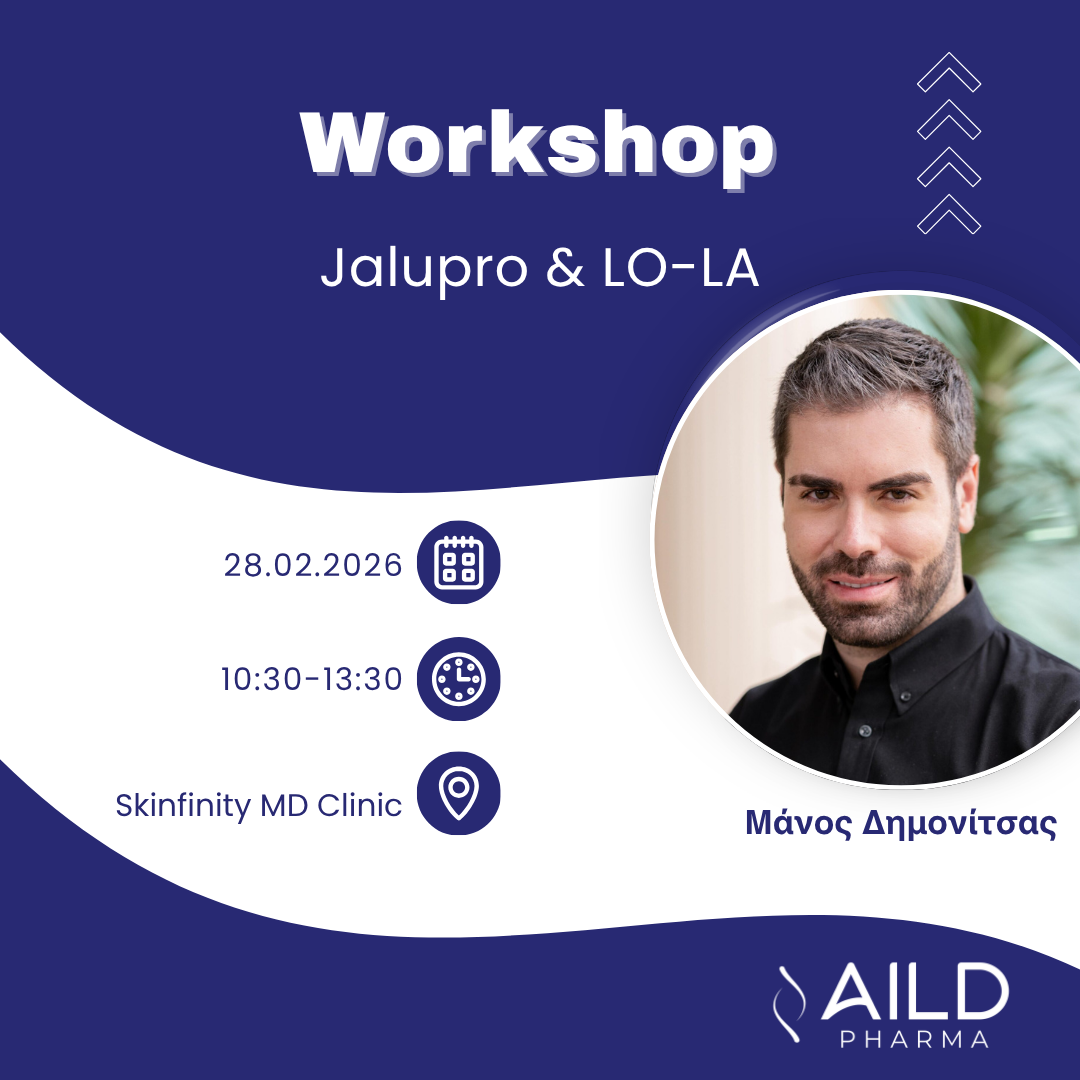 Workshop

Jalupro & LO-LA

28.02.2026

10:30-13:30

Skinfinity MD Clinic

Μάνος Δημονίτσας

AILD
PHARMA